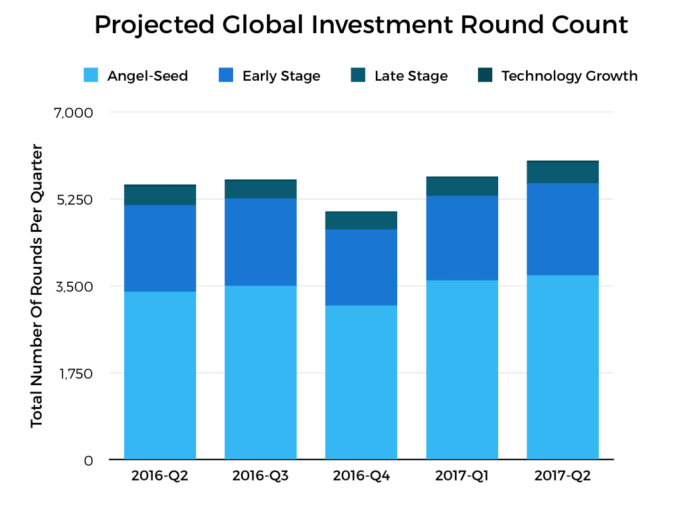 Projected Global Investment Round Count

Angel-Seed
Early Stage
Late Stage
Technology Growth

Total Number Of Rounds Per Quarter

7,000
5,250
3,500
1,750
0

2016-Q2
2016-Q3
2016-Q4
2017-Q1
2017-Q2